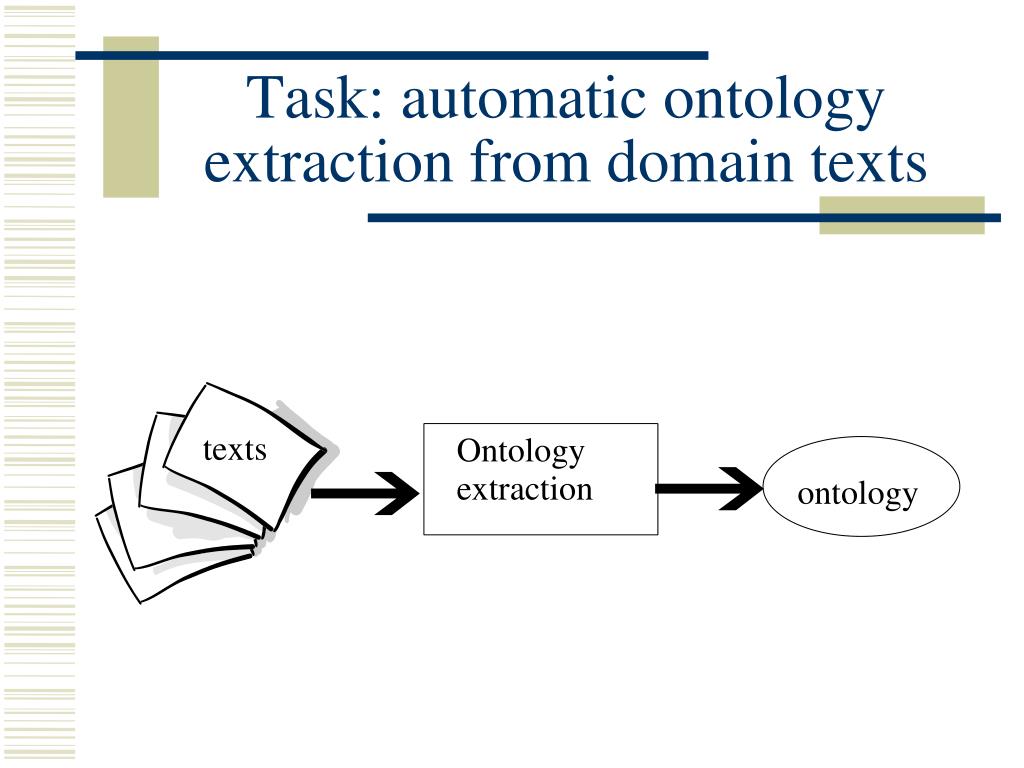 Task: automatic ontology extraction from domain texts

texts

Ontology extraction

ontology